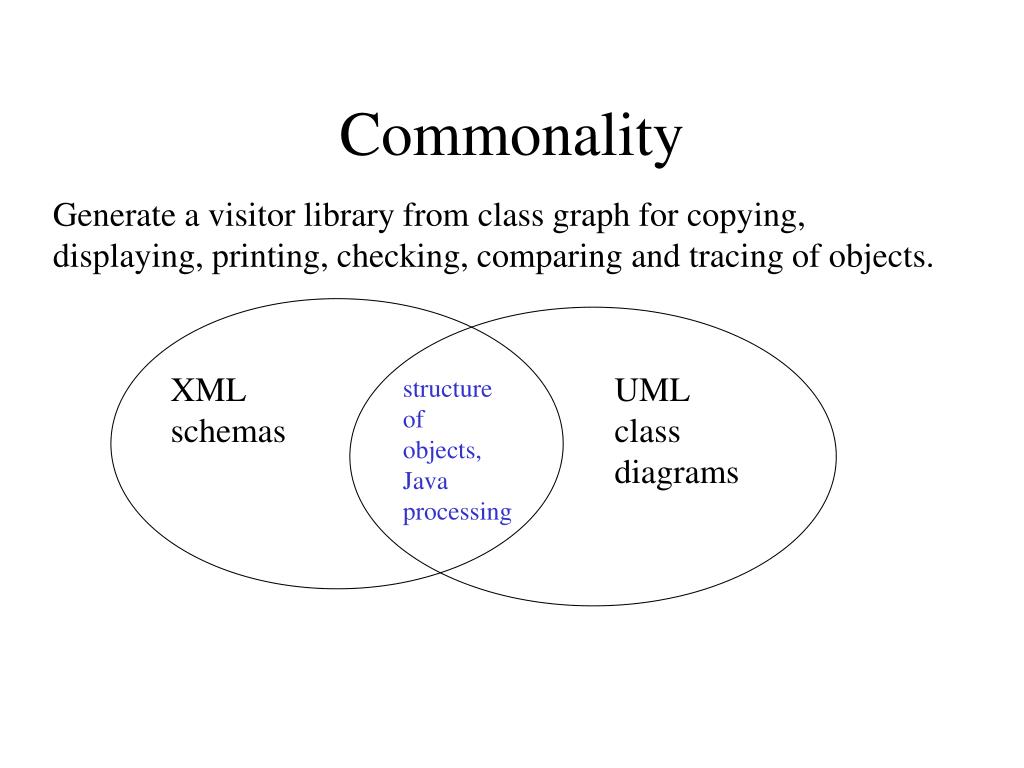 Commonality

Generate a visitor library from class graph for copying, displaying, printing, checking, comparing and tracing of objects.

XML schemas

structure of objects, Java processing

UML class diagrams